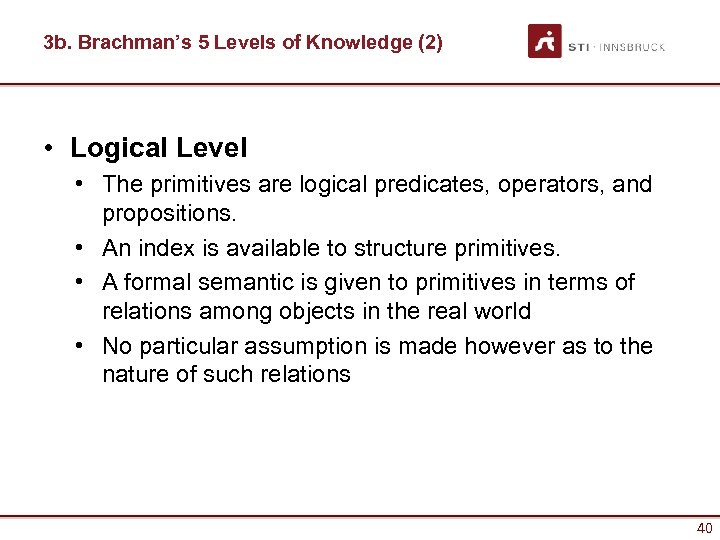 3b. Brachman's 5 Levels of Knowledge (2)

STI · INNSBRUCK

• Logical Level
• The primitives are logical predicates, operators, and propositions.
• An index is available to structure primitives.
• A formal semantic is given to primitives in terms of relations among objects in the real world
• No particular assumption is made however as to the nature of such relations

40